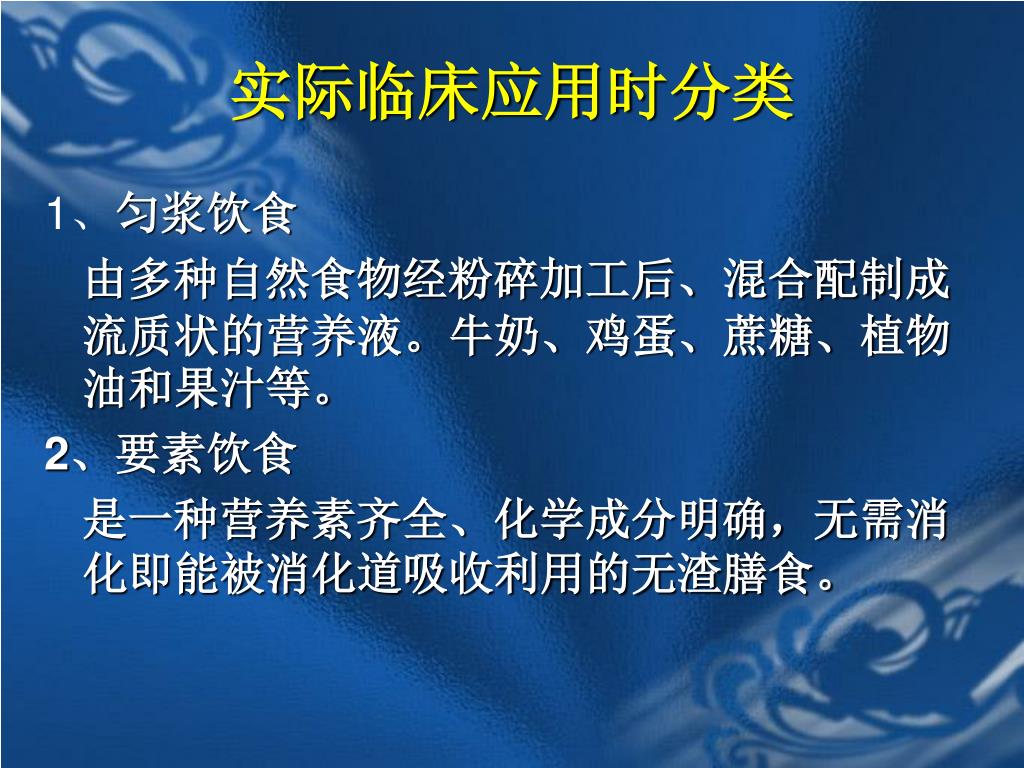 实际临床应用时分类

1、匀浆饮食

由多种自然食物经粉碎加工后、混合配制成流质状的营养液。牛奶、鸡蛋、蔗糖、植物油和果汁等。

2、要素饮食

是一种营养素齐全、化学成分明确，无需消化即能被消化道吸收利用的无渣膳食。